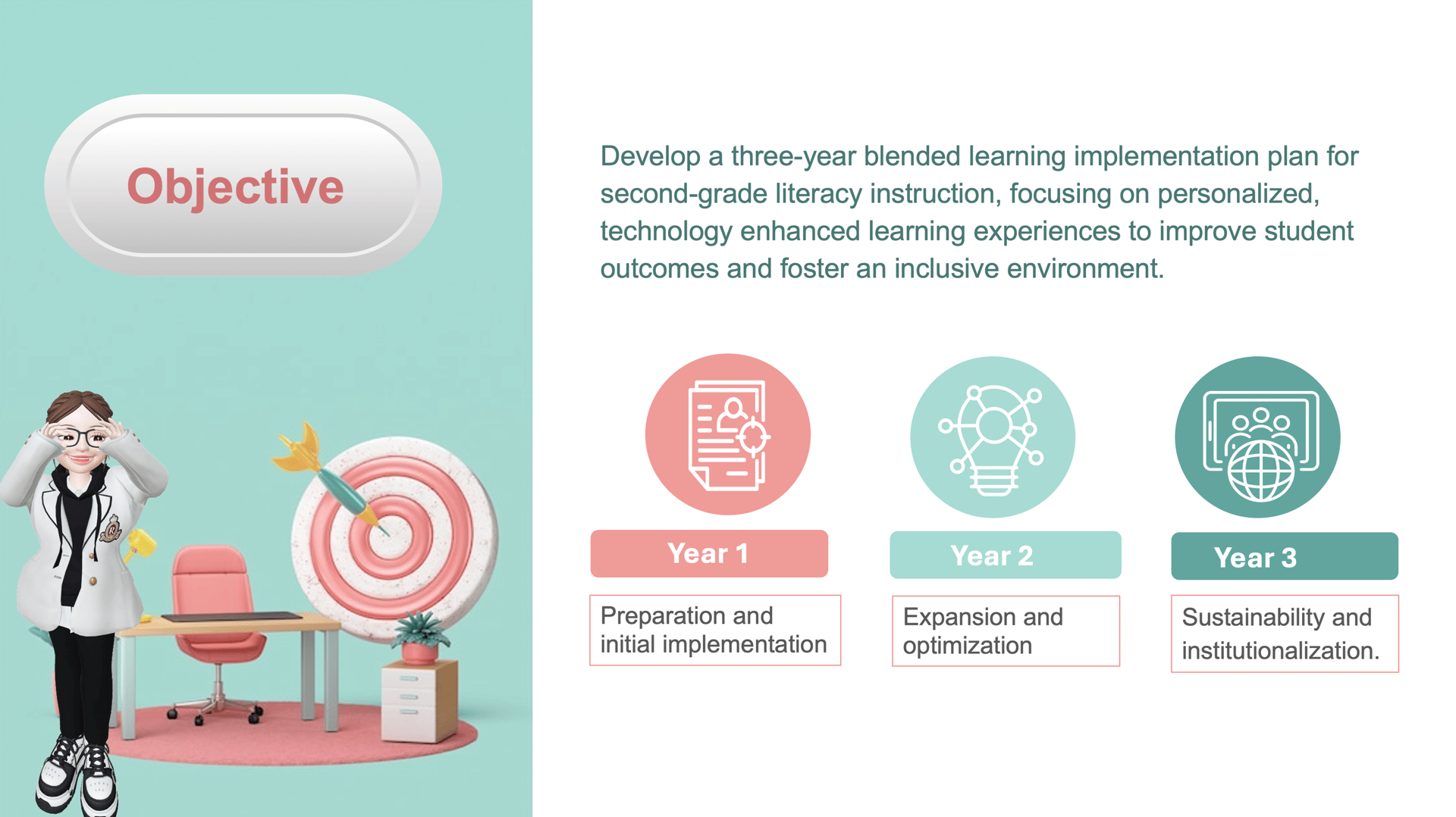 Objective

Develop a three-year blended learning implementation plan for second-grade literacy instruction, focusing on personalized, technology enhanced learning experiences to improve student outcomes and foster an inclusive environment.

Year 1

Preparation and initial implementation

Year 2

Expansion and optimization

Year 3

Sustainability and institutionalization.